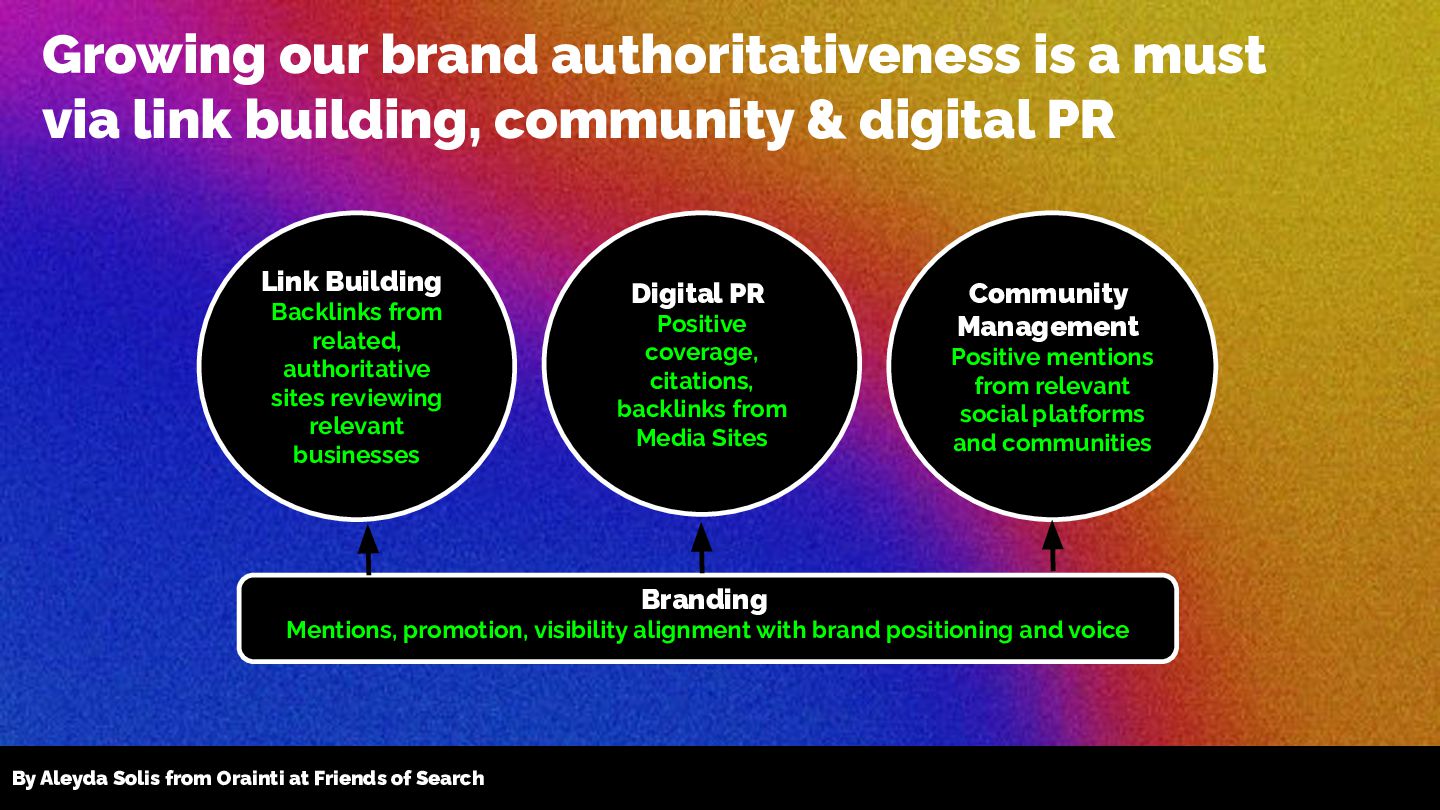 Growing our brand authoritativeness is a must via link building, community & digital PR

Link Building
Backlinks from related, authoritative sites reviewing relevant businesses

Digital PR
Positive coverage, citations, backlinks from Media Sites

Community Management
Positive mentions from relevant social platforms and communities

Branding
Mentions, promotion, visibility alignment with brand positioning and voice

By Aleyda Solis from Orainti at Friends of Search